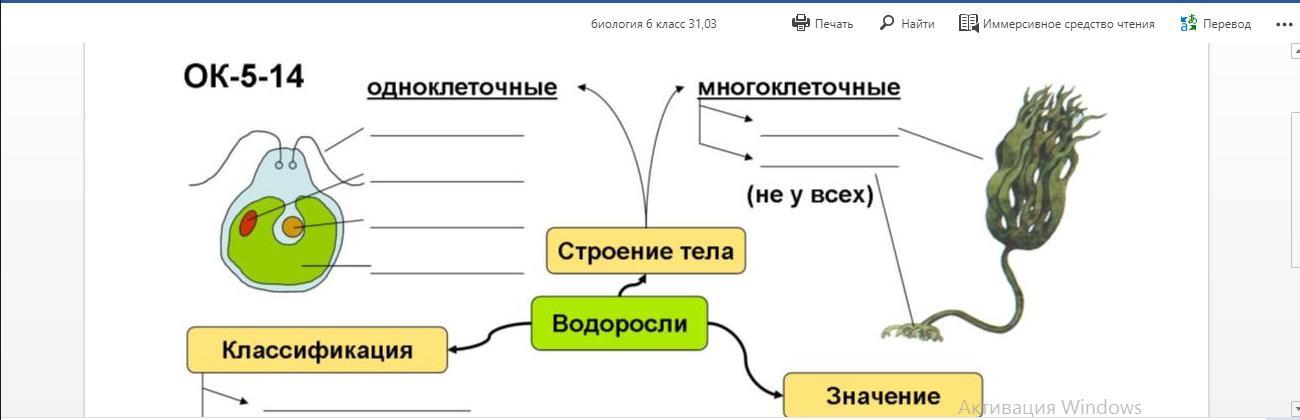 биология 6 класс 31,03

Печать

Найти

Иммерсивное средство чтения

Перевод

...

ОК-5-14

одноклеточные

многоклеточные

(не у всех)

Строение тела

Водоросли

Классификация

Значение

Активация Windows